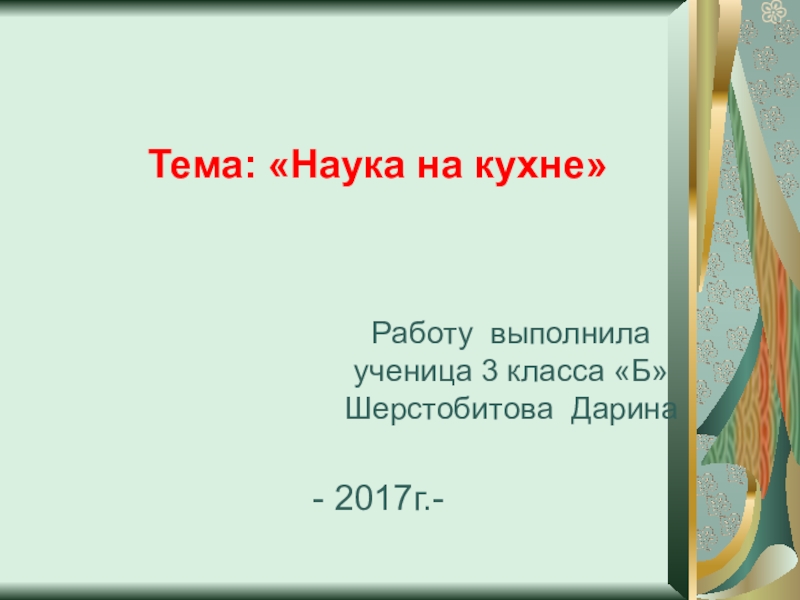 Тема: «Наука на кухне»

Работу выполнила
ученица 3 класса «Б»
Шерстобитова Дарина

- 2017г.-